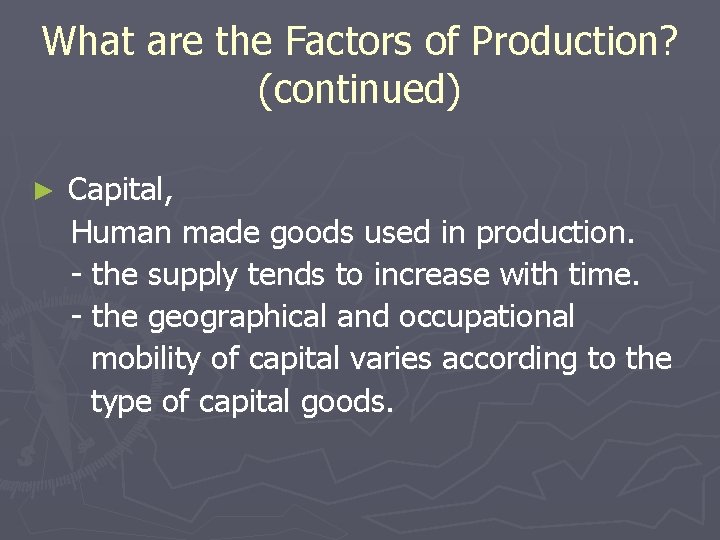 What are the Factors of Production? (continued)

► Capital,
Human made goods used in production.
- the supply tends to increase with time.
- the geographical and occupational mobility of capital varies according to the type of capital goods.